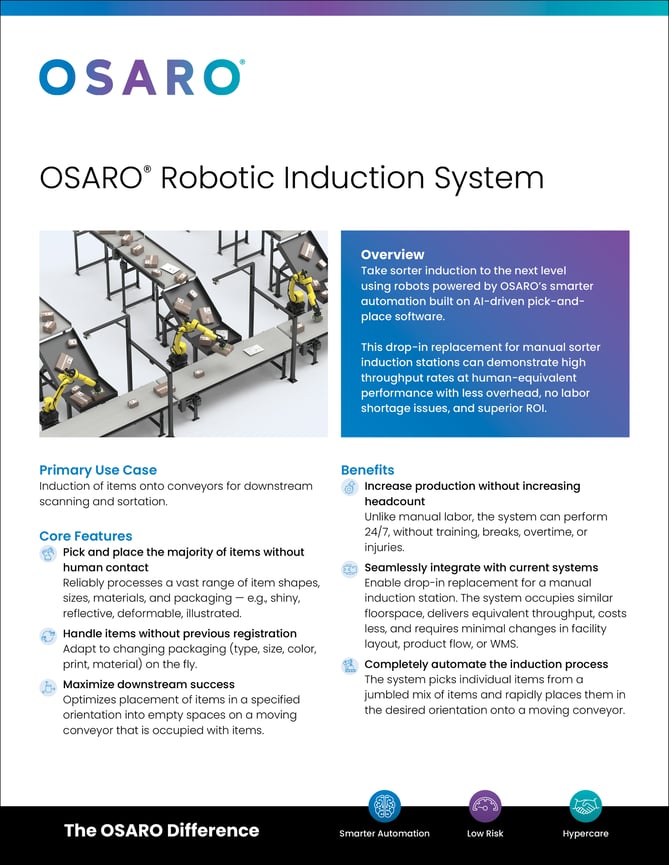 OSARO®

OSARO® Robotic Induction System

Overview
Take sorter induction to the next level using robots powered by OSARO's smarter automation built on AI-driven pick-and-place software.

This drop-in replacement for manual sorter induction stations can demonstrate high throughput rates at human-equivalent performance with less overhead, no labor shortage issues, and superior ROI.

Primary Use Case
Induction of items onto conveyors for downstream scanning and sortation.

Core Features
Pick and place the majority of items without human contact
Reliably processes a vast range of item shapes, sizes, materials, and packaging — e.g., shiny, reflective, deformable, illustrated.

Handle items without previous registration
Adapt to changing packaging (type, size, color, print, material) on the fly.

Maximize downstream success
Optimizes placement of items in a specified orientation into empty spaces on a moving conveyor that is occupied with items.

Benefits
Increase production without increasing headcount
Unlike manual labor, the system can perform 24/7, without training, breaks, overtime, or injuries.

Seamlessly integrate with current systems
Enable drop-in replacement for a manual induction station. The system occupies similar floorspace, delivers equivalent throughput, costs less, and requires minimal changes in facility layout, product flow, or WMS.

Completely automate the induction process
The system picks individual items from a jumbled mix of items and rapidly places them in the desired orientation onto a moving conveyor.

The OSARO Difference
Smarter Automation
Low Risk
Hypercare